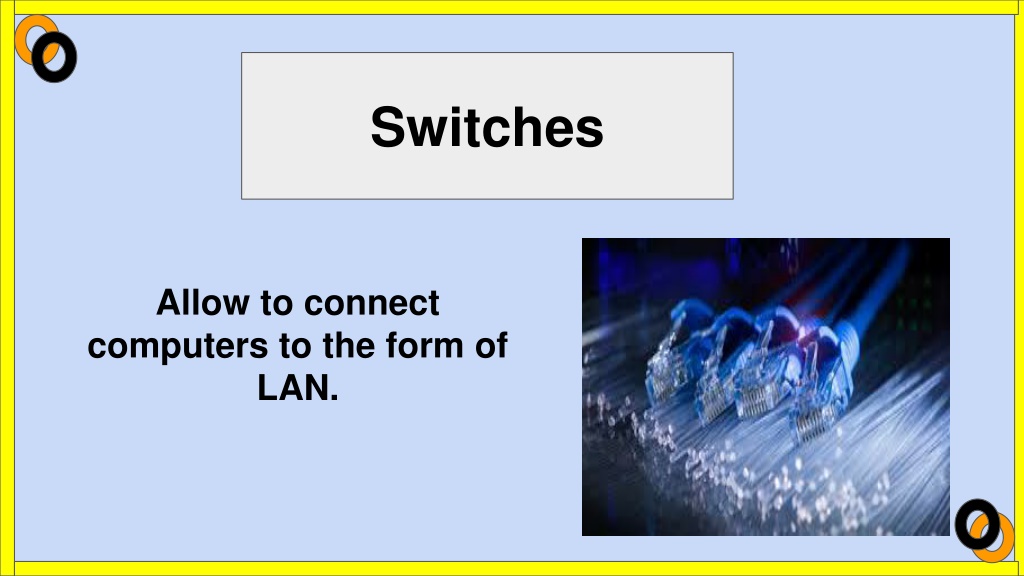 Switches

Allow to connect computers to the form of LAN.